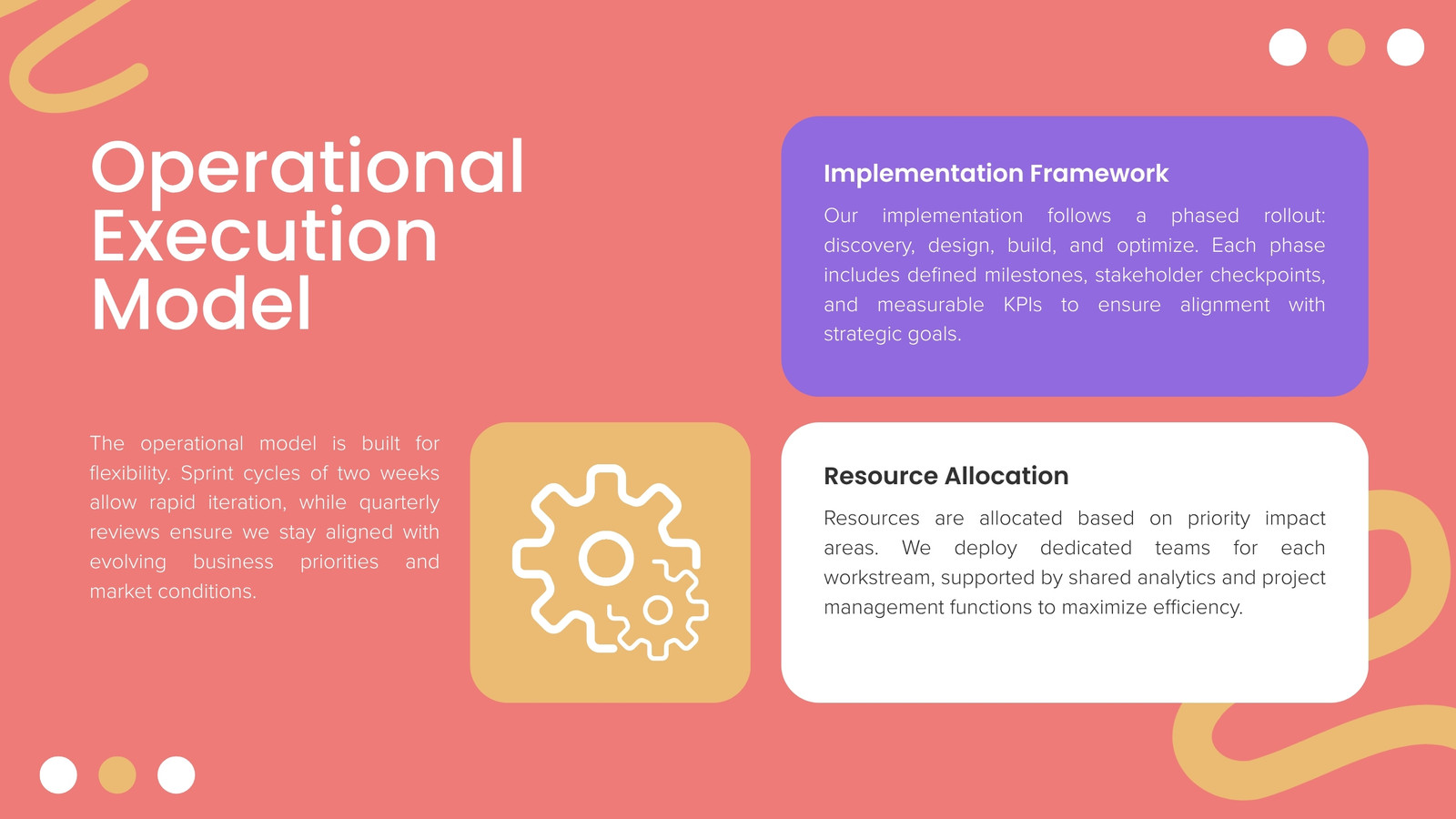 Operational Execution Model

The operational model is built for flexibility. Sprint cycles of two weeks allow rapid iteration, while quarterly reviews ensure we stay aligned with evolving business priorities and market conditions.

Implementation Framework

Our implementation follows a phased rollout: discovery, design, build, and optimize. Each phase includes defined milestones, stakeholder checkpoints, and measurable KPIs to ensure alignment with strategic goals.

Resource Allocation

Resources are allocated based on priority impact areas. We deploy dedicated teams for each workstream, supported by shared analytics and project management functions to maximize efficiency.